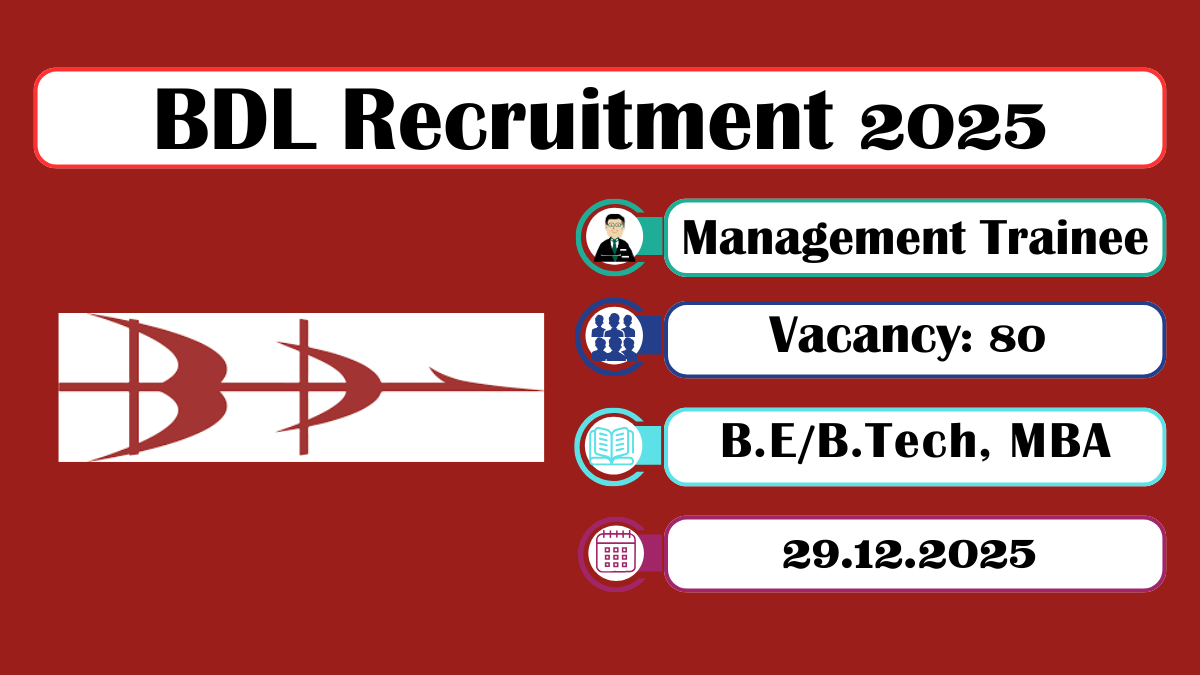 BDL Recruitment 2025

Management Trainee

Vacancy: 80

B.E/B.Tech, MBA

29.12.2025